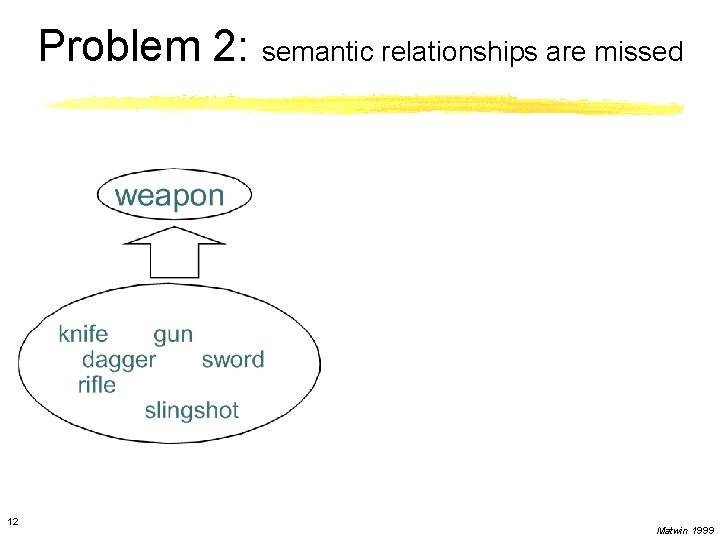 Problem 2: semantic relationships are missed

weapon

knife gun
dagger sword
rifle
slingshot

12

Matwin 1999